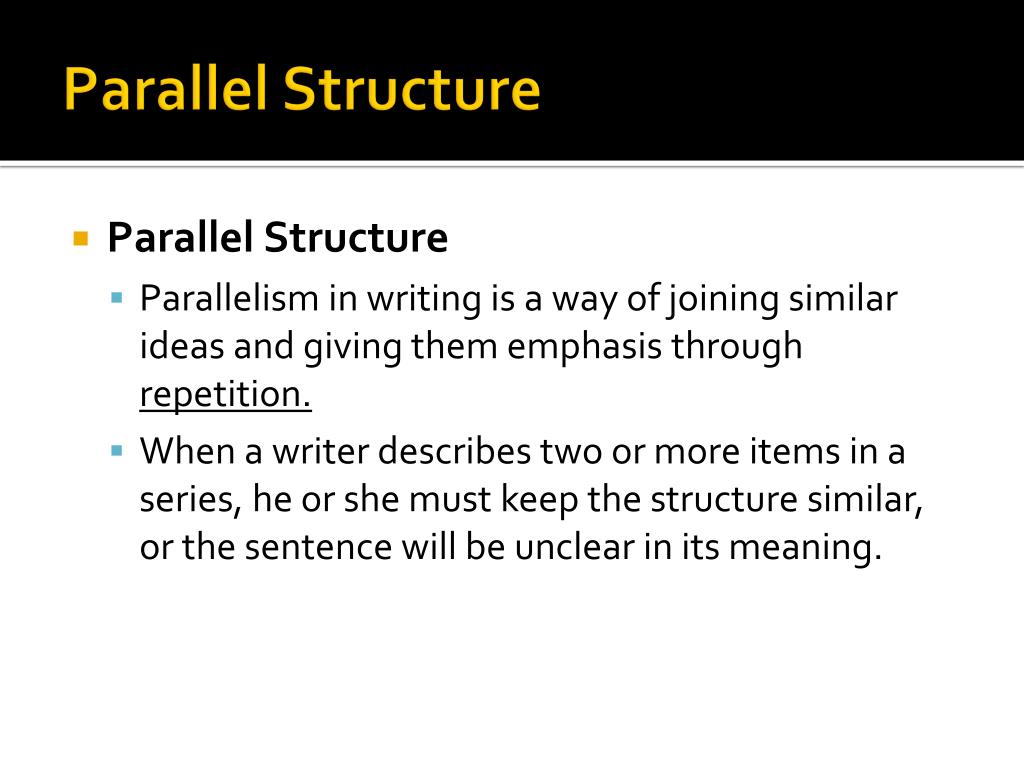 Parallel Structure

Parallel Structure

Parallelism in writing is a way of joining similar ideas and giving them emphasis through repetition.

When a writer describes two or more items in a series, he or she must keep the structure similar, or the sentence will be unclear in its meaning.